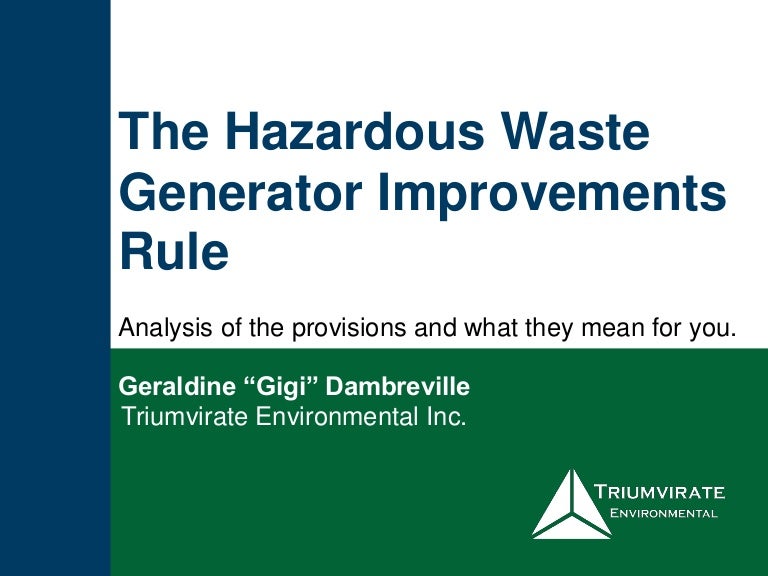 The Hazardous Waste Generator Improvements Rule

Analysis of the provisions and what they mean for you.

Geraldine “Gigi” Dambreville
Triumvirate Environmental Inc.

TRIUMVIRATE
ENVIRONMENTAL